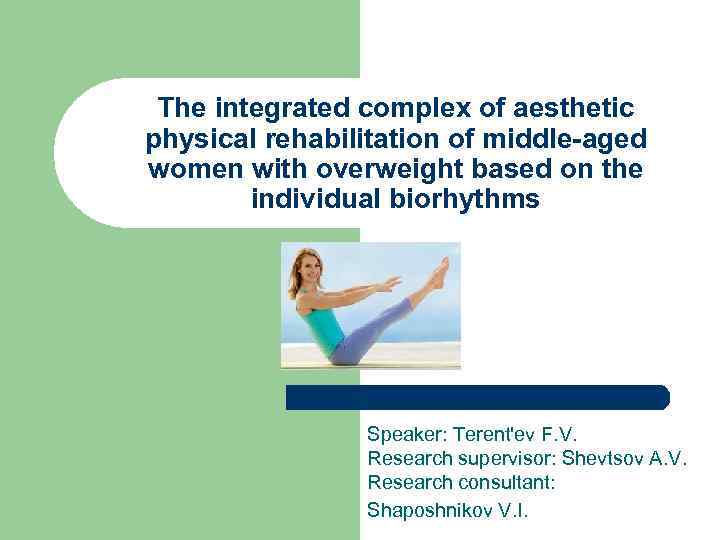 The integrated complex of aesthetic physical rehabilitation of middle-aged women with overweight based on the individual biorhythms

Speaker: Terent'ev F.V.
Research supervisor: Shevtsov A.V.
Research consultant:
Shaposhnikov V.I.